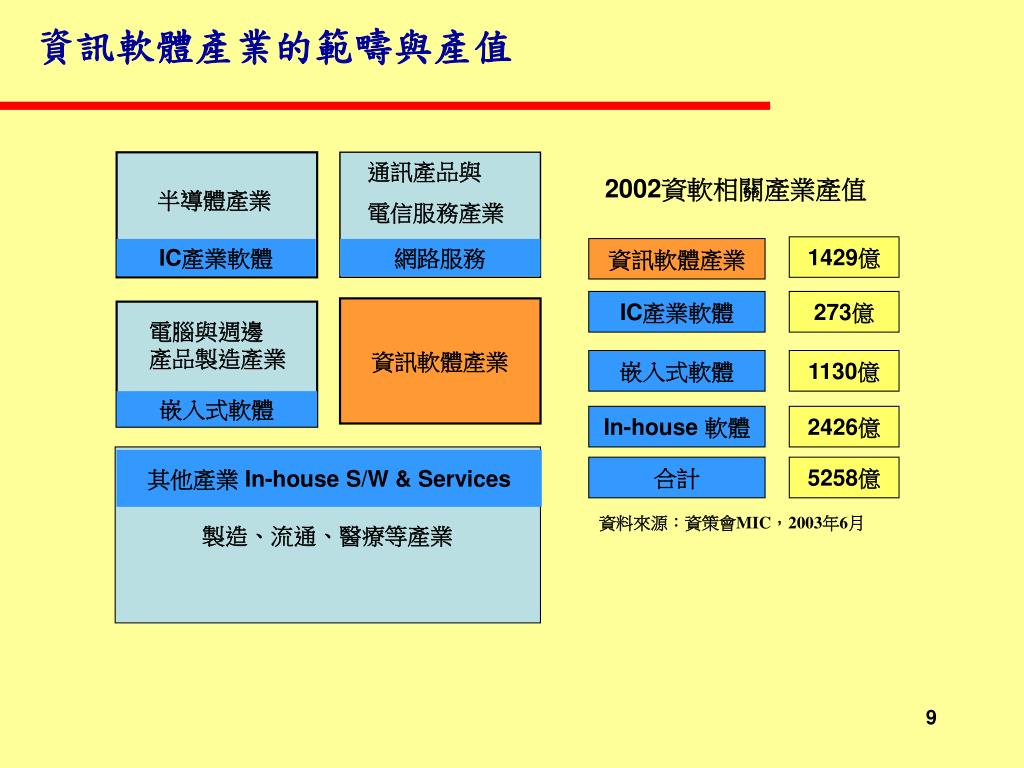 資訊軟體產業的範疇與產值

半導體產業

IC產業軟體

通訊產品與
電信服務產業

網路服務

電腦與週邊
產品製造產業

嵌入式軟體

資訊軟體產業

其他產業 In-house S/W & Services

製造、流通、醫療等產業

2002資軟相關產業產值

| 資訊軟體產業 | 1429億 |
|---|---|
| IC產業軟體 | 273億 |
| 嵌入式軟體 | 1130億 |
| In-house 軟體 | 2426億 |
| 合計 | 5258億 |

資料來源：資策會MIC，2003年6月

9